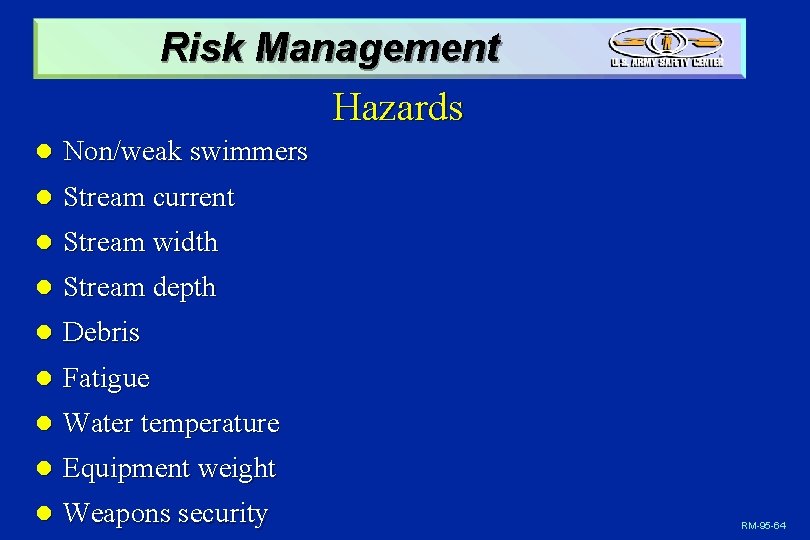 Risk Management

U.S. ARMY SAFETY CENTER

Hazards

- Non/weak swimmers
- Stream current
- Stream width
- Stream depth
- Debris
- Fatigue
- Water temperature
- Equipment weight
- Weapons security

RM-95-64